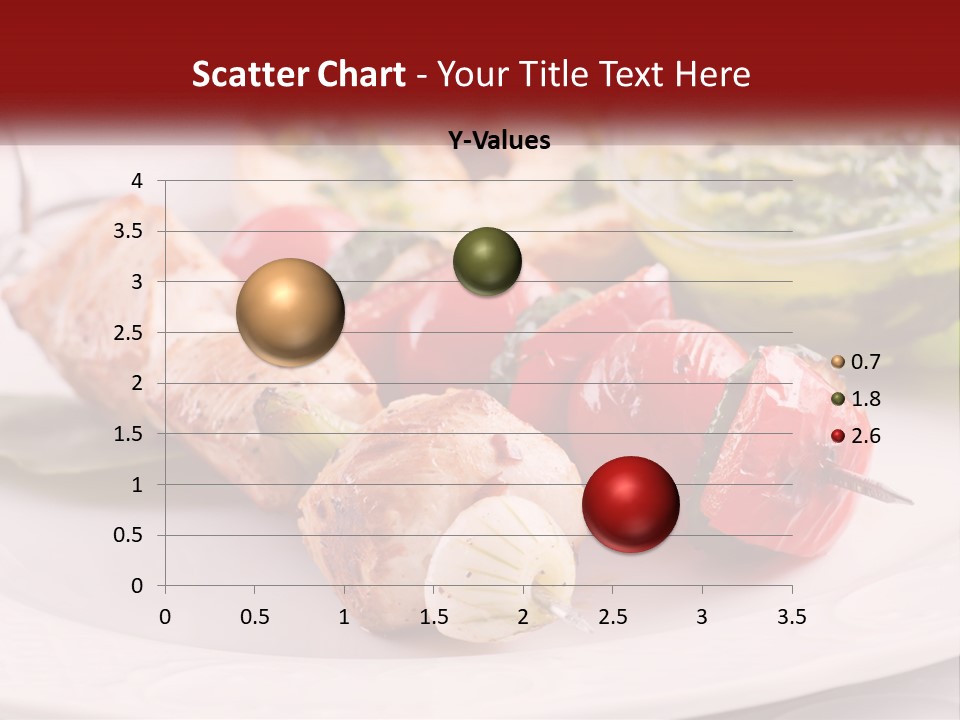 Scatter Chart - Your Title Text Here

Y-Values

4
3.5
3
2.5
2
1.5
1
0.5
0

0 0.5 1 1.5 2 2.5 3 3.5

0.7
1.8
2.6